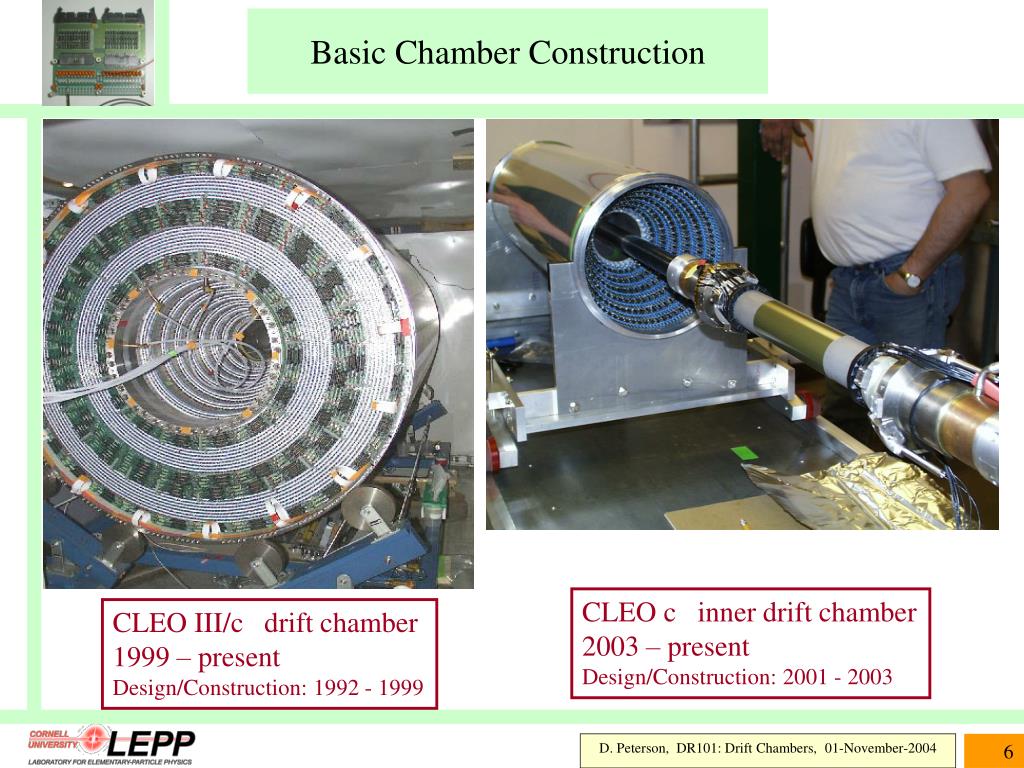 Basic Chamber Construction

CLEO III/c drift chamber
1999 – present
Design/Construction: 1992 - 1999

CLEO c inner drift chamber
2003 – present
Design/Construction: 2001 - 2003

CORNELL UNIVERSITY LEPP
LABORATORY FOR ELEMENTARY-PARTICLE PHYSICS

D. Peterson, DR101: Drift Chambers, 01-November-2004

6